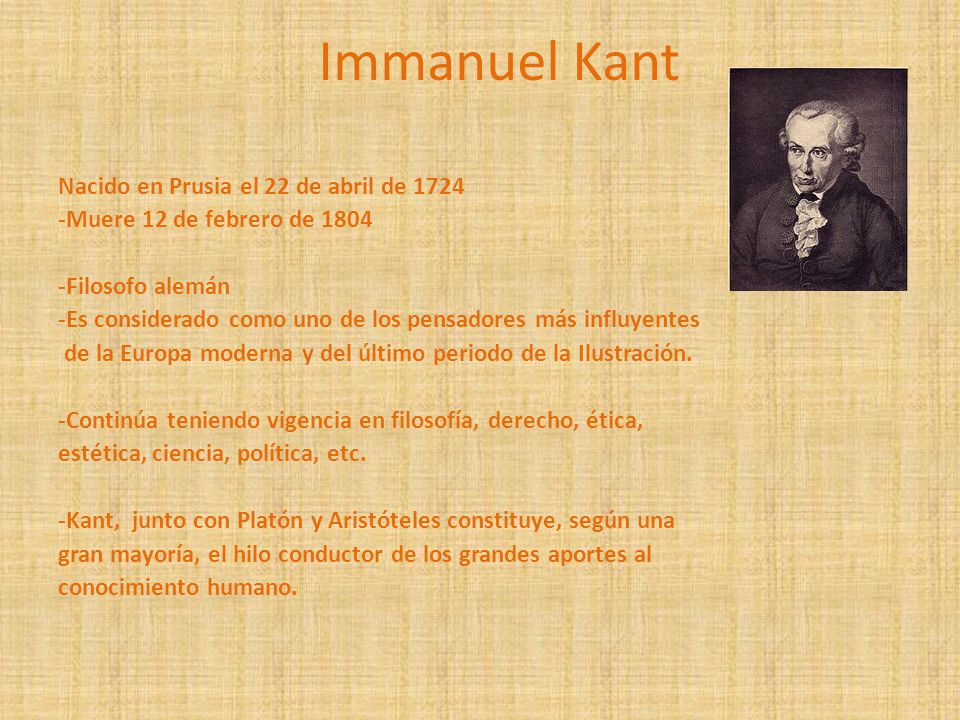 Immanuel Kant

Nacido en Prusia el 22 de abril de 1724
-Muere 12 de febrero de 1804

-Filosofo alemán
-Es considerado como uno de los pensadores más influyentes de la Europa moderna y del último periodo de la Ilustración.

-Continúa teniendo vigencia en filosofía, derecho, ética, estética, ciencia, política, etc.

-Kant, junto con Platón y Aristóteles constituye, según una gran mayoría, el hilo conductor de los grandes aportes al conocimiento humano.